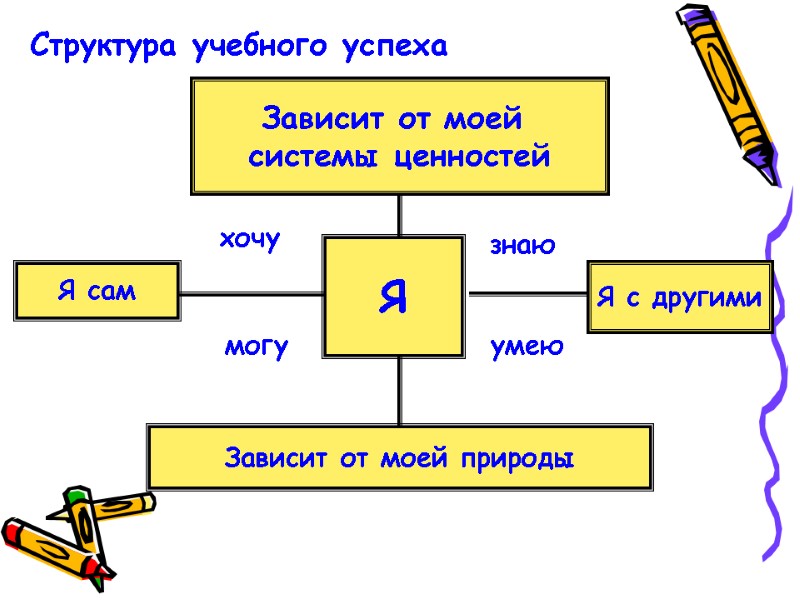 Структура учебного успеха

Зависит от моей системы ценностей

хочу

знаю

Я сам

Я

Я с другими

могу

умею

Зависит от моей природы